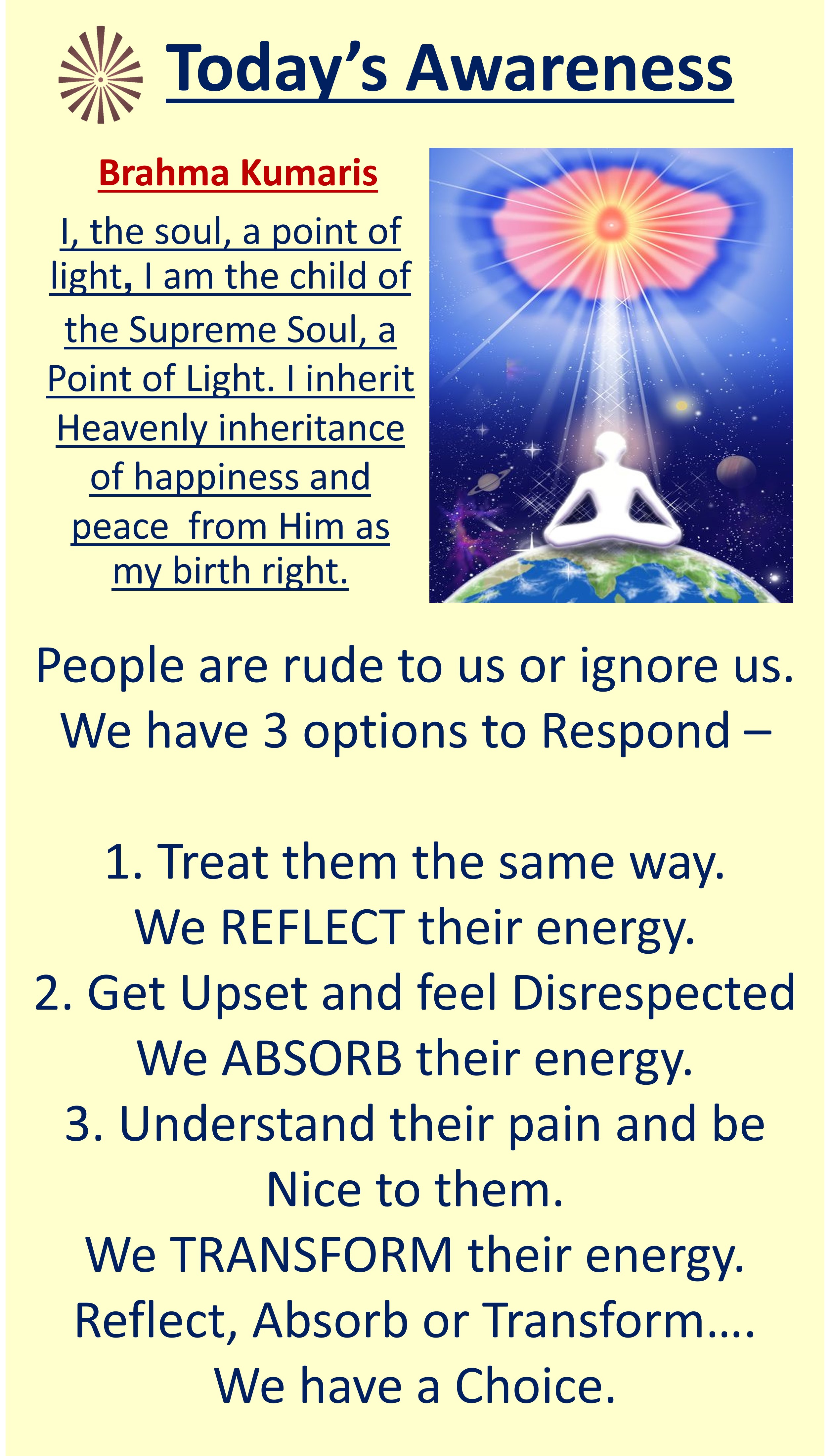 Today's Awareness

Brahma Kumaris

I, the soul, a point of light, I am the child of the Supreme Soul, a Point of Light. I inherit Heavenly inheritance of happiness and peace  from Him as my birth right.

People are rude to us or ignore us. We have 3 options to Respond –

1. Treat them the same way.
We REFLECT their energy.
2. Get Upset and feel Disrespected
We ABSORB their energy.
3. Understand their pain and be Nice to them.
We TRANSFORM their energy.
Reflect, Absorb or Transform….
We have a Choice.